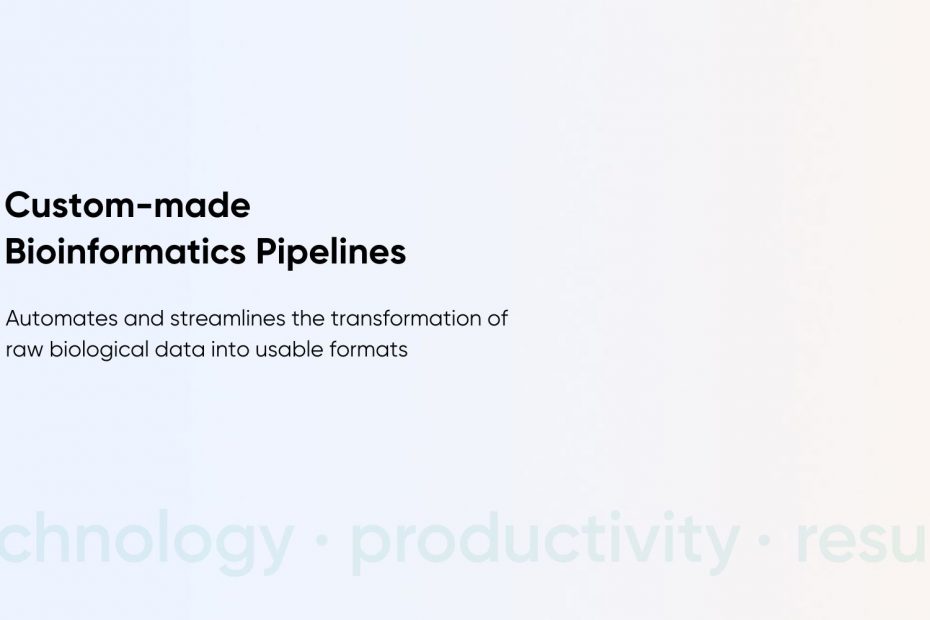 Custom-made
Bioinformatics Pipelines

Automates and streamlines the transformation of raw biological data into usable formats

chnology · productivity · resu